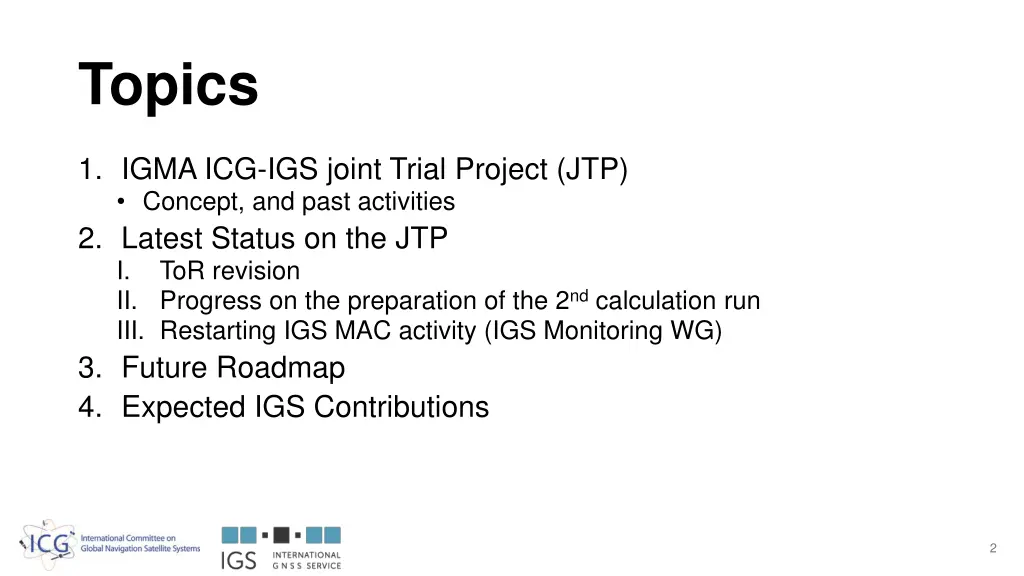 Topics

1. IGMA ICG-IGS joint Trial Project (JTP)
• Concept, and past activities
2. Latest Status on the JTP
I. ToR revision
II. Progress on the preparation of the 2$^{nd}$ calculation run
III. Restarting IGS MAC activity (IGS Monitoring WG)
3. Future Roadmap
4. Expected IGS Contributions

ICG International Committee on Global Navigation Satellite Systems

IGS INTERNATIONAL GNSS SERVICE

2